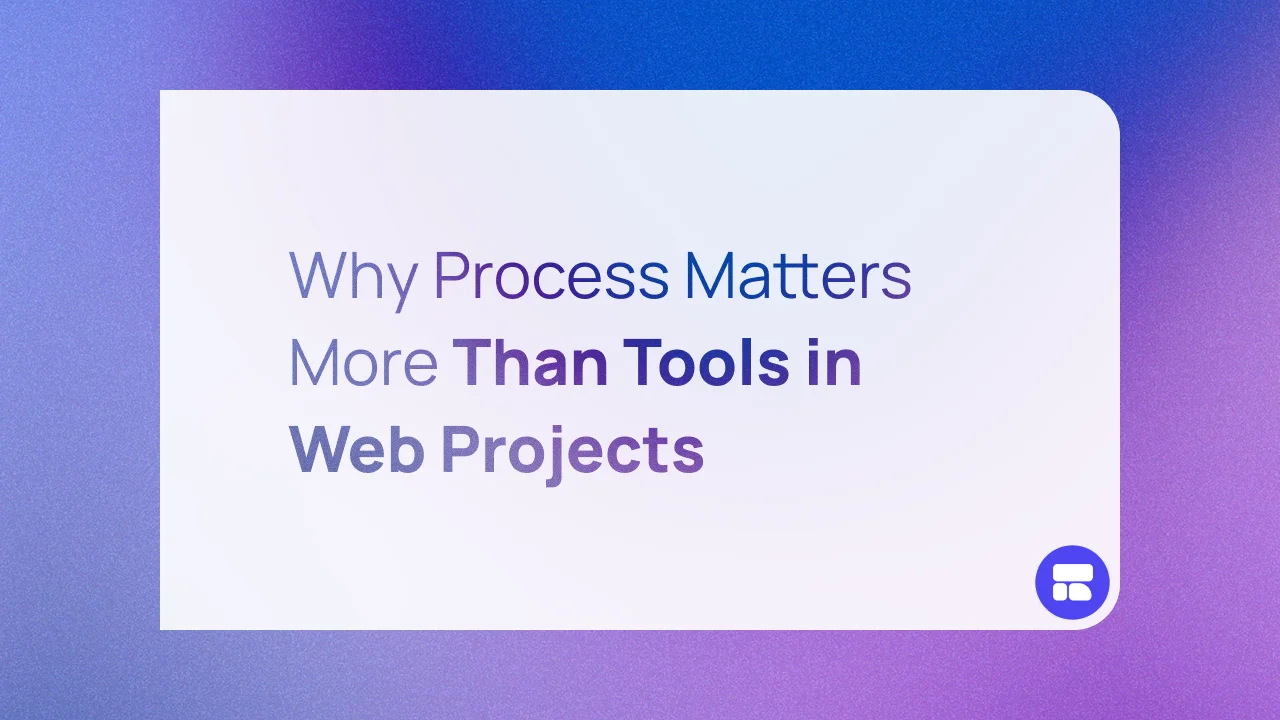 Why Process Matters More Than Tools in Web Projects